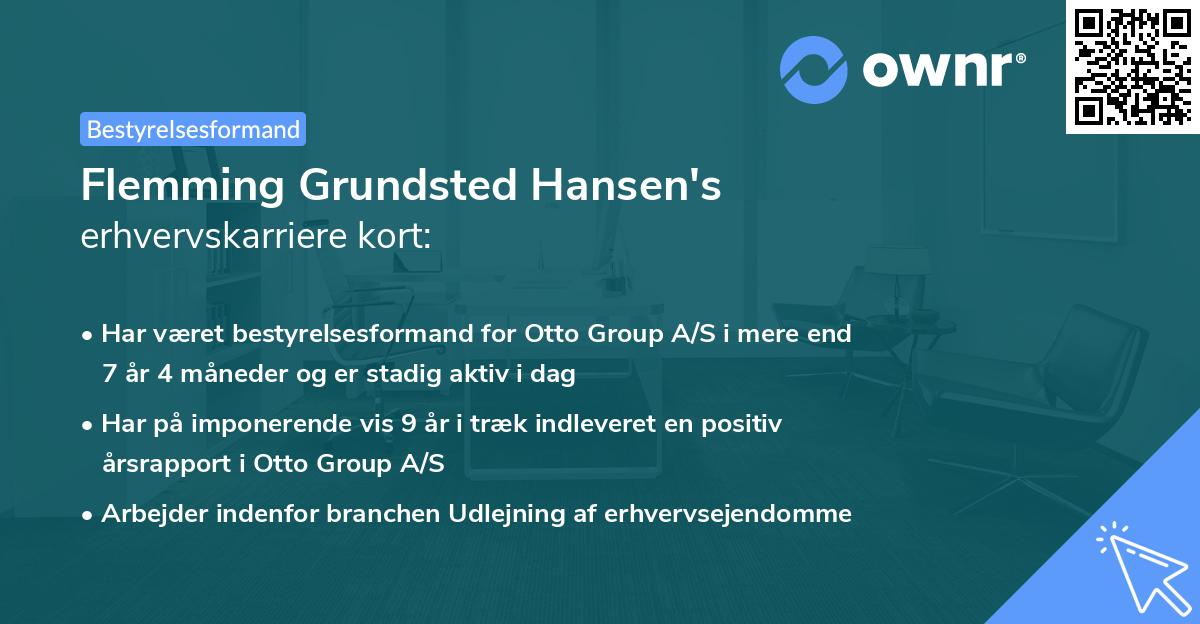 ownr®

Bestyrelsesformand

Flemming Grundsted Hansen's
erhvervskarriere kort:

• Har været bestyrelsesformand for Otto Group A/S i mere end 7 år 4 måneder og er stadig aktiv i dag
• Har på imponerende vis 9 år i træk indleveret en positiv årsrapport i Otto Group A/S
• Arbejder indenfor branchen Udlejning af erhvervsejendomme